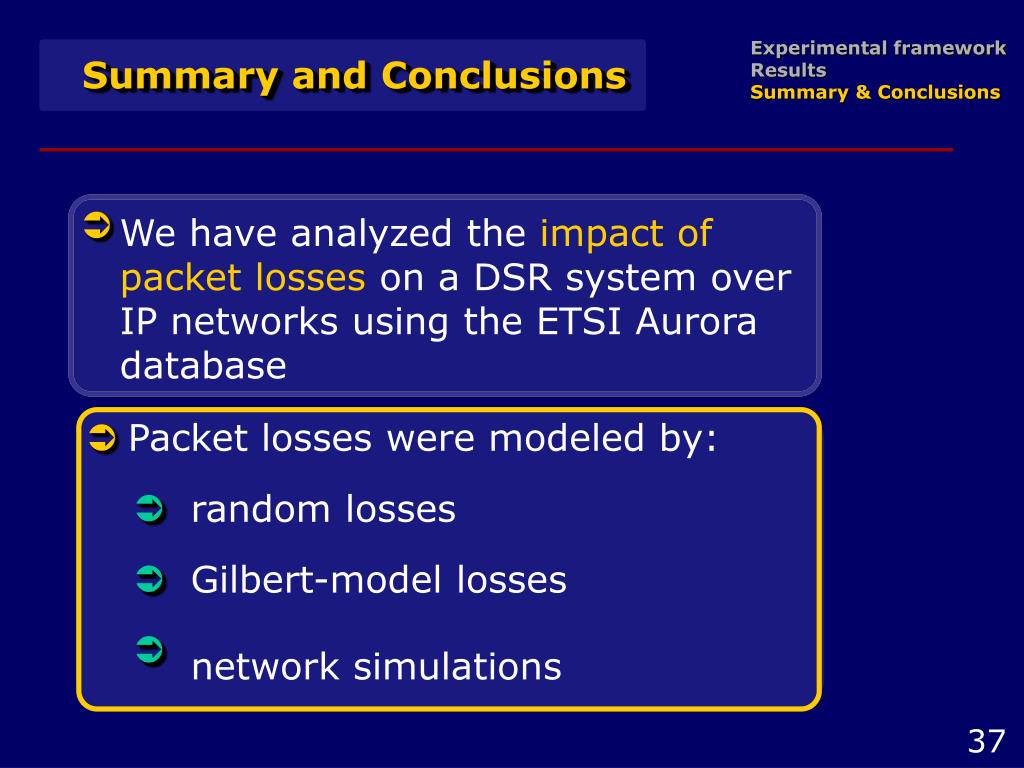 Summary and Conclusions

Experimental framework
Results
Summary & Conclusions

We have analyzed the impact of packet losses on a DSR system over IP networks using the ETSI Aurora database

Packet losses were modeled by:

random losses

Gilbert-model losses

network simulations

37